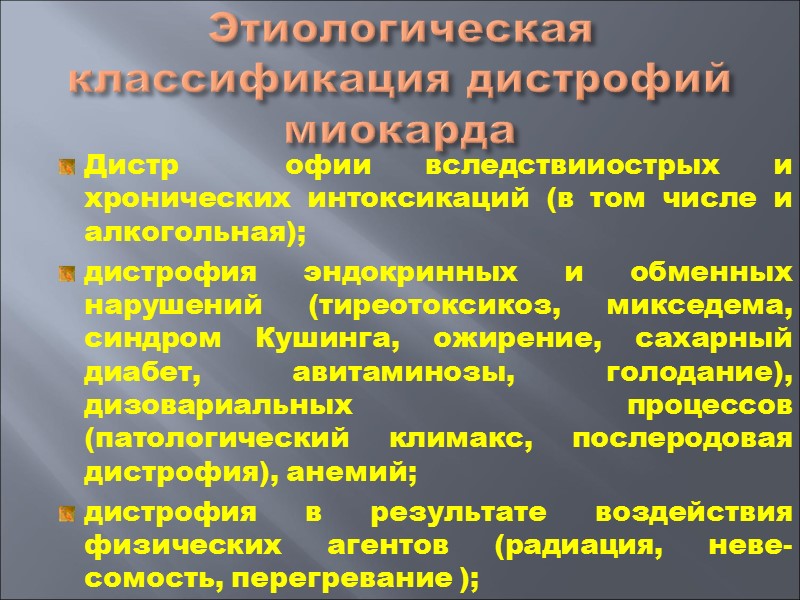 Этиологическая классификация дистрофий миокарда

Дистр офии вследствииострых и хронических интоксикаций (в том числе и алкогольная);

дистрофия эндокринных и обменных нарушений (тиреотоксикоз, микседема, синдром Кушинга, ожирение, сахарный диабет, авитаминозы, голодание), дизовариальных процессов (патологический климакс, послеродовая дистрофия), анемий;

дистрофия в результате воздействия физических агентов (радиация, невесомость, перегревание );